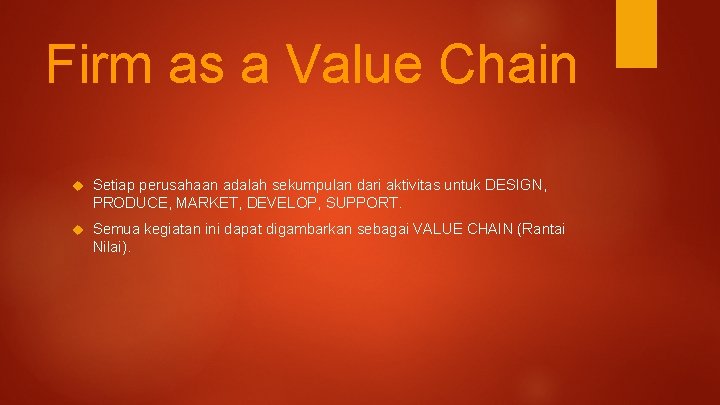 Firm as a Value Chain

Setiap perusahaan adalah sekumpulan dari aktivitas untuk DESIGN, PRODUCE, MARKET, DEVELOP, SUPPORT.

Semua kegiatan ini dapat digambarkan sebagai VALUE CHAIN (Rantai Nilai).